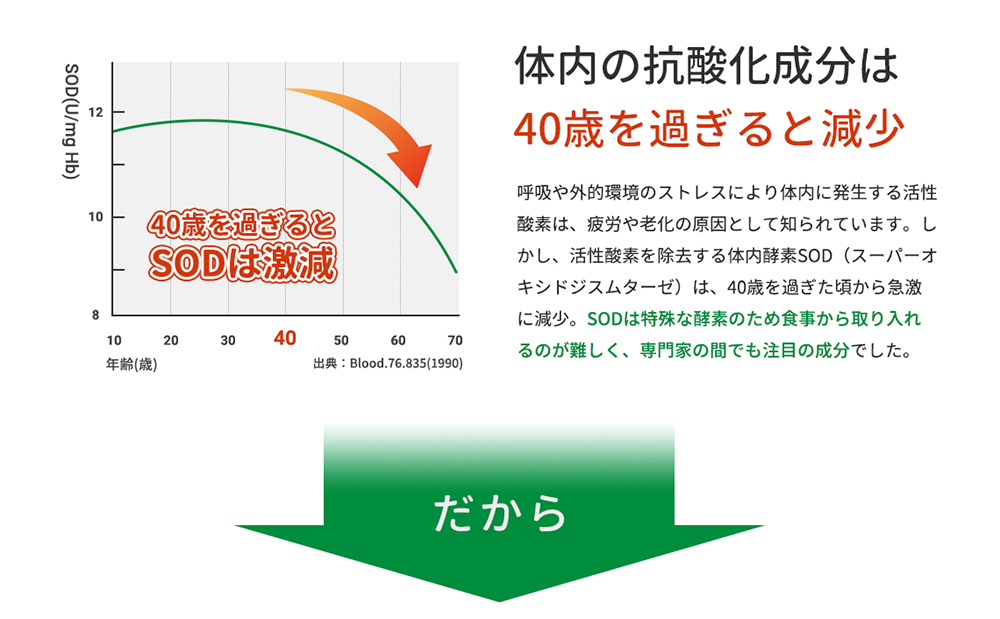 SOD(U/mg Hb)

12

10

8

40歳を過ぎると
SODは激減

10 20 30 40 50 60 70

年齢(歳)

出典：Blood.76.835(1990)

体内の抗酸化成分は
40歳を過ぎると減少

呼吸や外的環境のストレスにより体内に発生する活性酸素は、疲労や老化の原因として知られています。しかし、活性酸素を除去する体内酵素SOD（スーパーオキシドジスムターゼ）は、40歳を過ぎた頃から急激に減少。SODは特殊な酵素のため食事から取り入れるのが難しく、専門家の間でも注目の成分でした。

だから